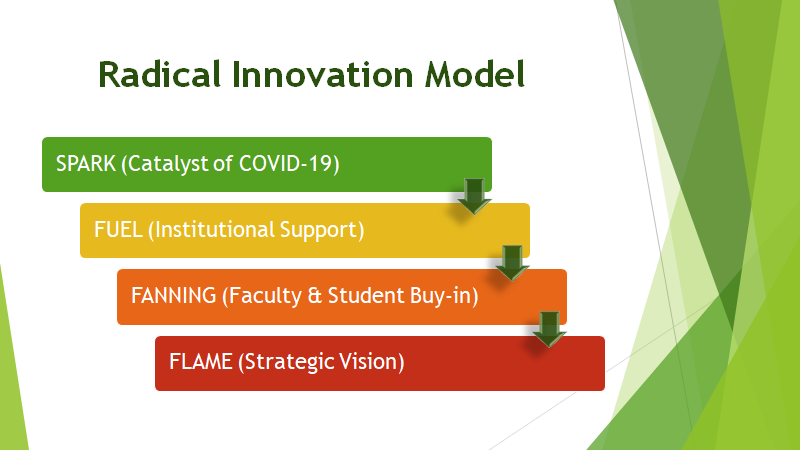 Radical Innovation Model

SPARK (Catalyst of COVID-19)

FUEL (Institutional Support)

FANNING (Faculty & Student Buy-in)

FLAME (Strategic Vision)